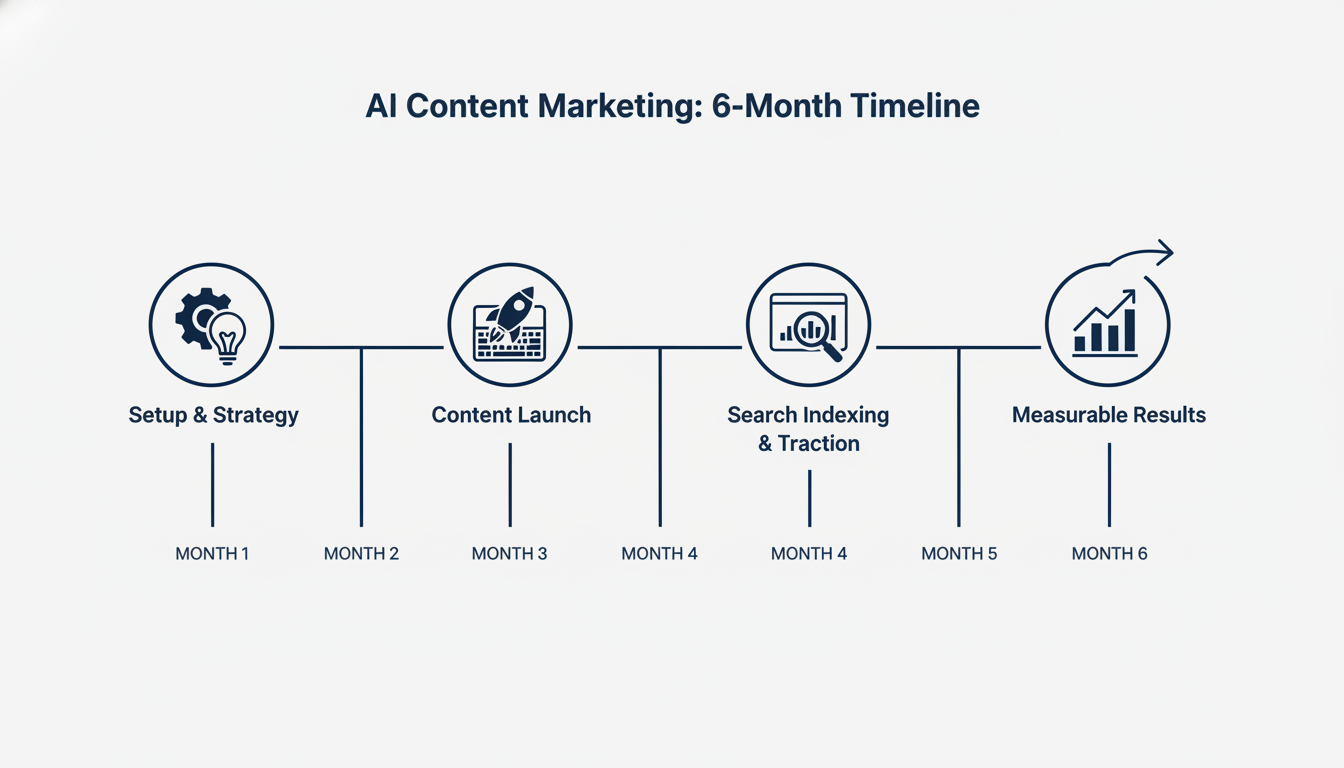 AI Content Marketing: 6-Month Timeline

Setup & Strategy

Content Launch

Search Indexing & Traction

Measurable Results

MONTH 1

MONTH 2

MONTH 3

MONTH 4

MONTH 4

MONTH 5

MONTH 6